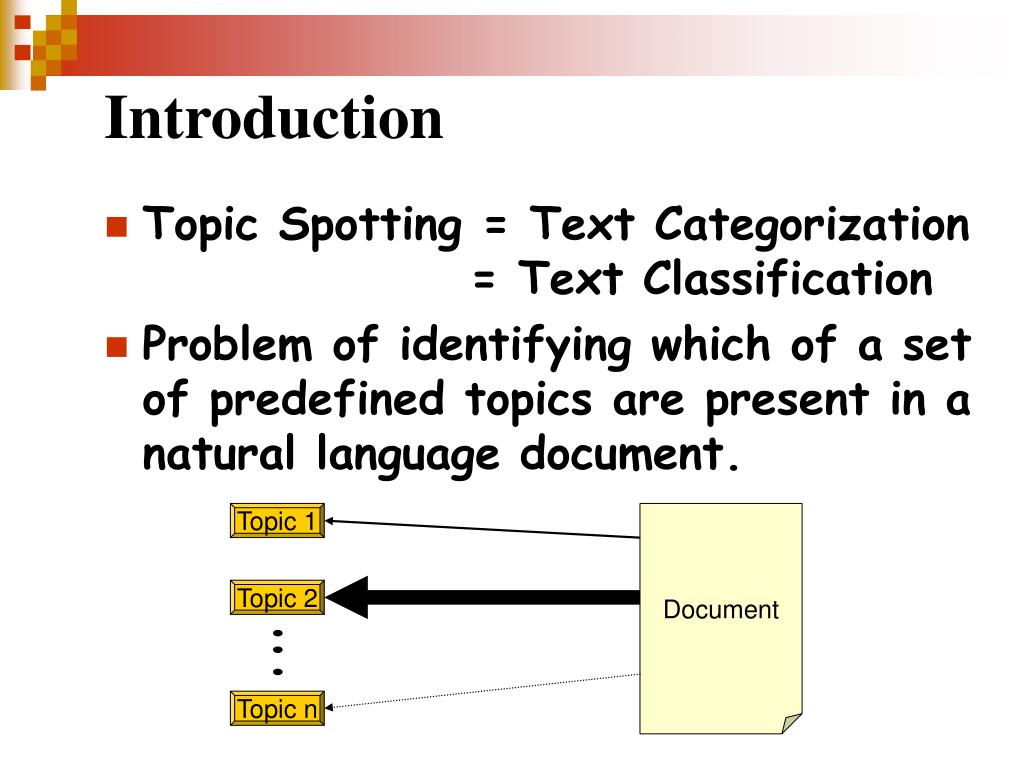 Introduction

Topic Spotting = Text Categorization
= Text Classification

Problem of identifying which of a set of predefined topics are present in a natural language document.

Topic 1

Topic 2

Topic n

Document